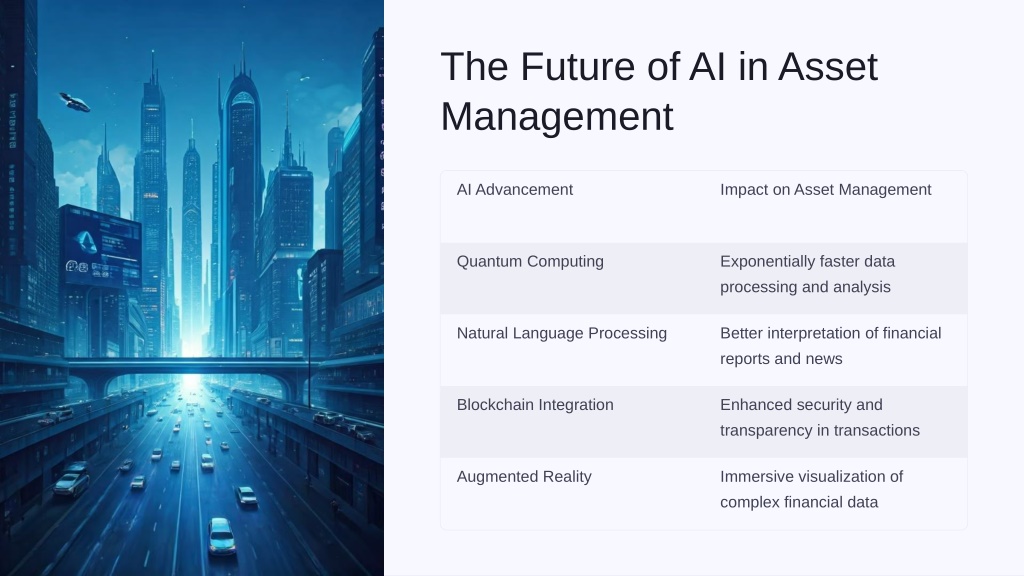 The Future of AI in Asset Management

| AI Advancement | Impact on Asset Management |
|---|---|
| Quantum Computing | Exponentially faster data processing and analysis |
| Natural Language Processing | Better interpretation of financial reports and news |
| Blockchain Integration | Enhanced security and transparency in transactions |
| Augmented Reality | Immersive visualization of complex financial data |